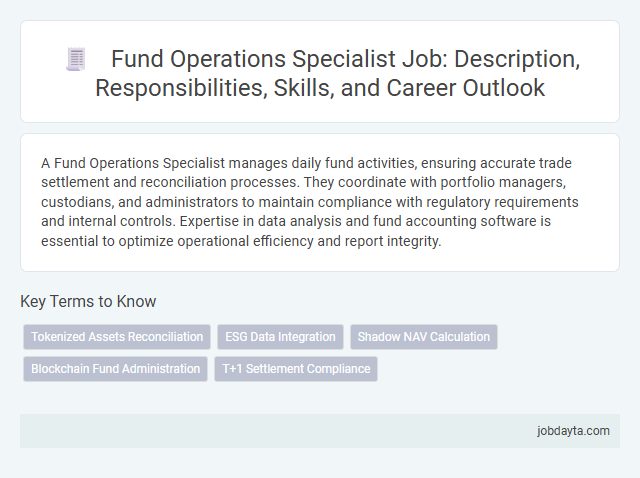 Fund Operations Specialist Job: Description, Responsibilities, Skills, and Career Outlook

A Fund Operations Specialist manages daily fund activities, ensuring accurate trade settlement and reconciliation processes. They coordinate with portfolio managers, custodians, and administrators to maintain compliance with regulatory requirements and internal controls. Expertise in data analysis and fund accounting software is essential to optimize operational efficiency and report integrity.

Key Terms to Know

Tokenized Assets Reconciliation
ESG Data Integration
Shadow NAV Calculation
Blockchain Fund Administration
T+1 Settlement Compliance

jobdayta.com